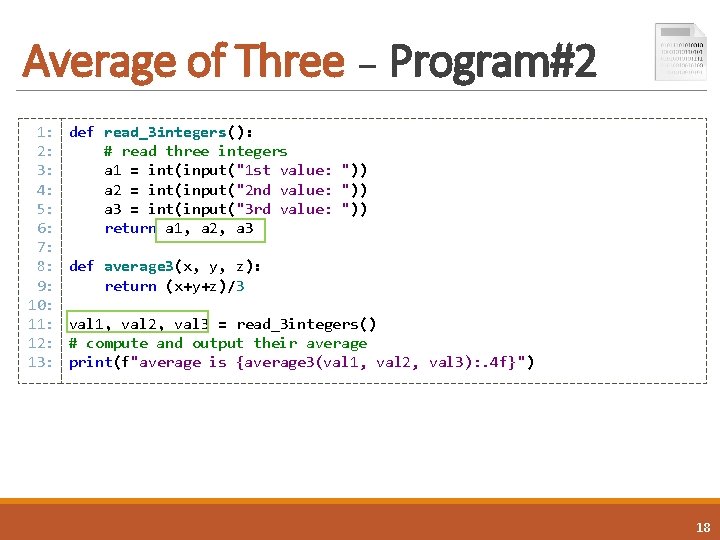 Average of Three – Program#2

1: def read_3integers():
2:     # read three integers
3:     a1 = int(input("1st value: "))
4:     a2 = int(input("2nd value: "))
5:     a3 = int(input("3rd value: "))
6:     return a1, a2, a3
7:
8: def average3(x, y, z):
9:     return (x+y+z)/3
10:
11: val1, val2, val3 = read_3integers()
12: # compute and output their average
13: print(f"average is {average3(val1, val2, val3):.4f}")

18